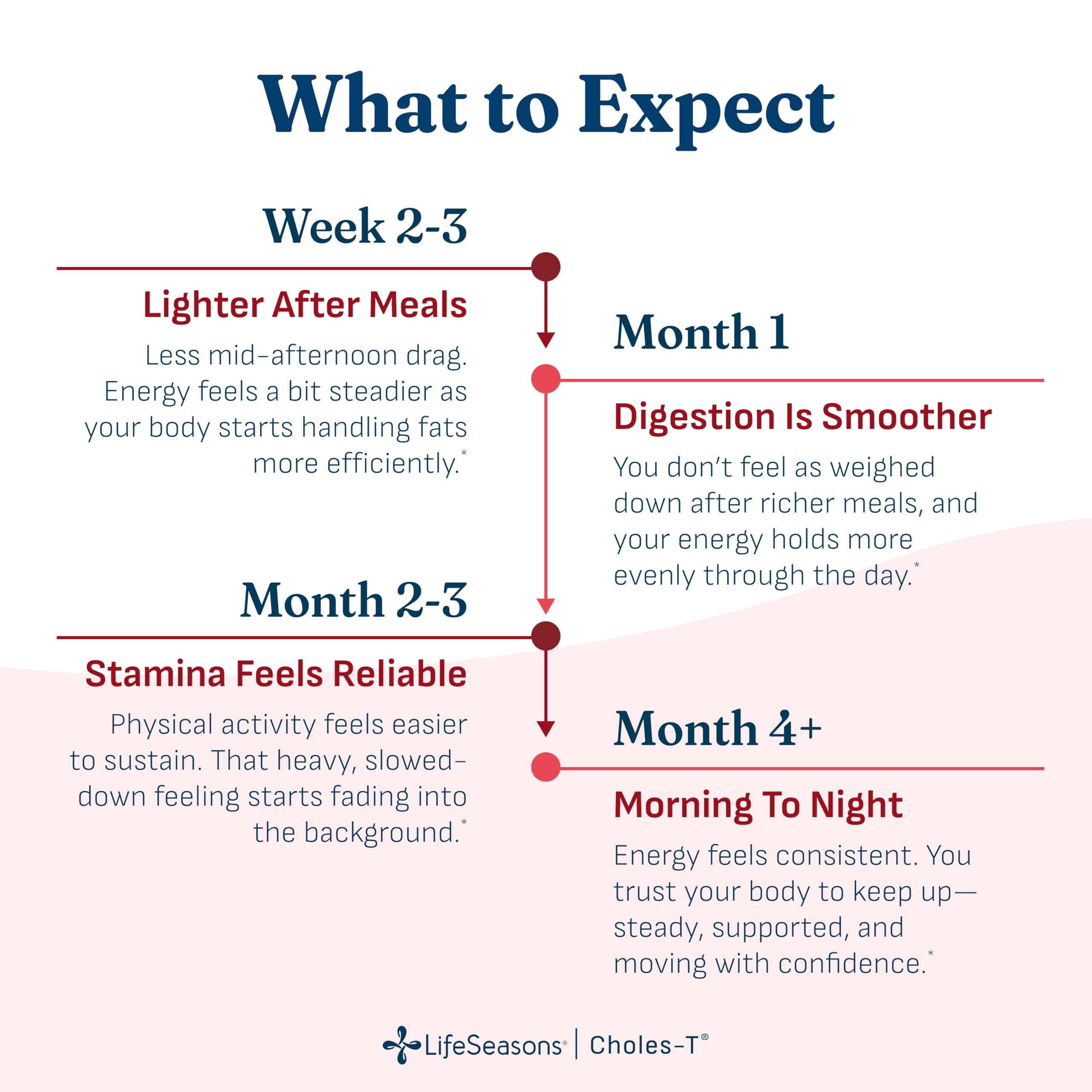 What to Expect

Week 2-3

Lighter After Meals

Less mid-afternoon drag. Energy feels a bit steadier as your body starts handling fats more efficiently.*

Month 1

Digestion Is Smoother

You don't feel as weighed down after richer meals, and your energy holds more evenly through the day.*

Month 2-3

Stamina Feels Reliable

Physical activity feels easier to sustain. That heavy, slowed-down feeling starts fading into the background.*

Month 4+

Morning To Night

Energy feels consistent. You trust your body to keep up—steady, supported, and moving with confidence.*

LifeSeasons® | Choles-T®